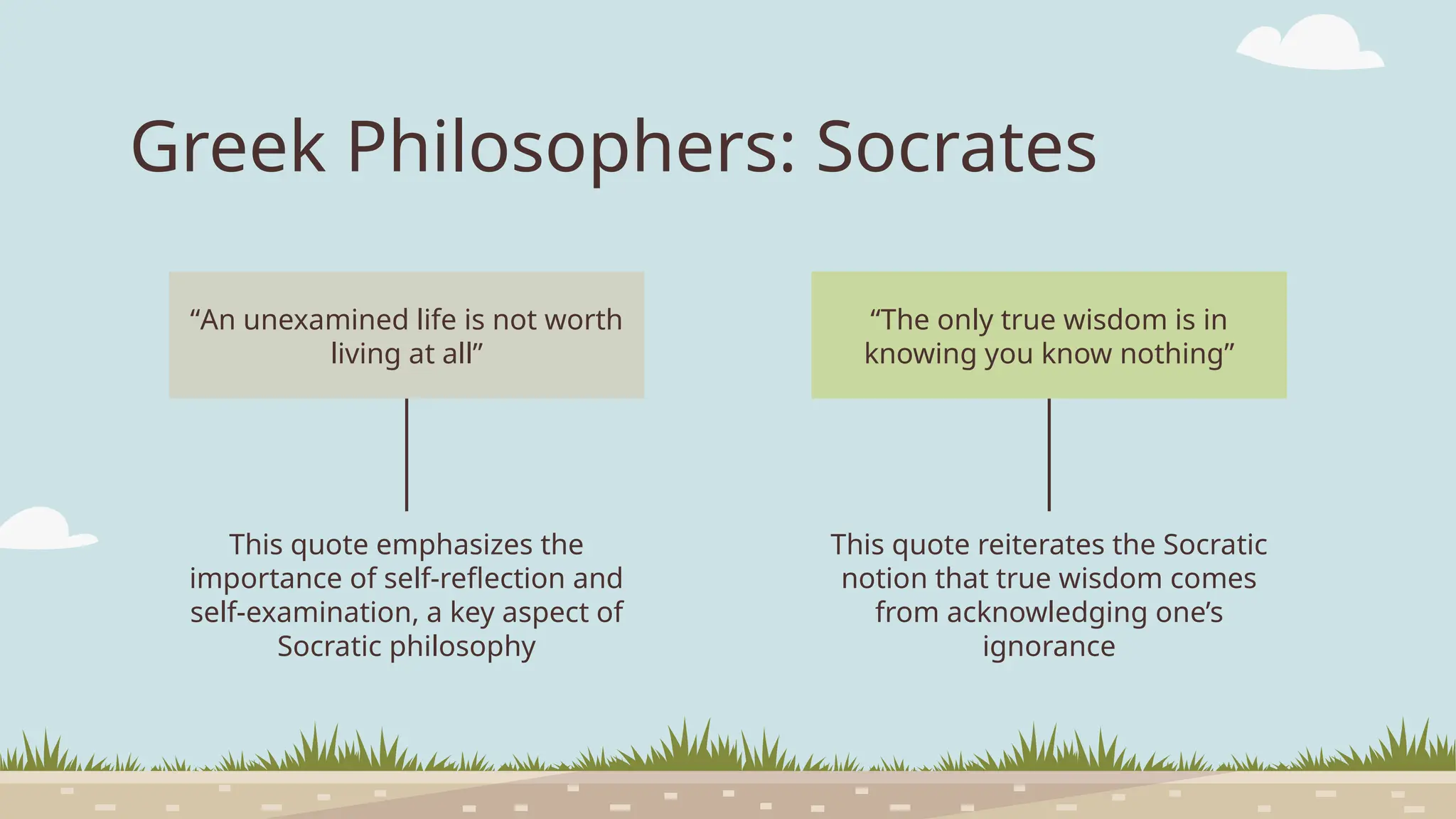 Greek Philosophers: Socrates

“An unexamined life is not worth living at all”

This quote emphasizes the importance of self-reflection and self-examination, a key aspect of Socratic philosophy

“The only true wisdom is in knowing you know nothing”

This quote reiterates the Socratic notion that true wisdom comes from acknowledging one’s ignorance